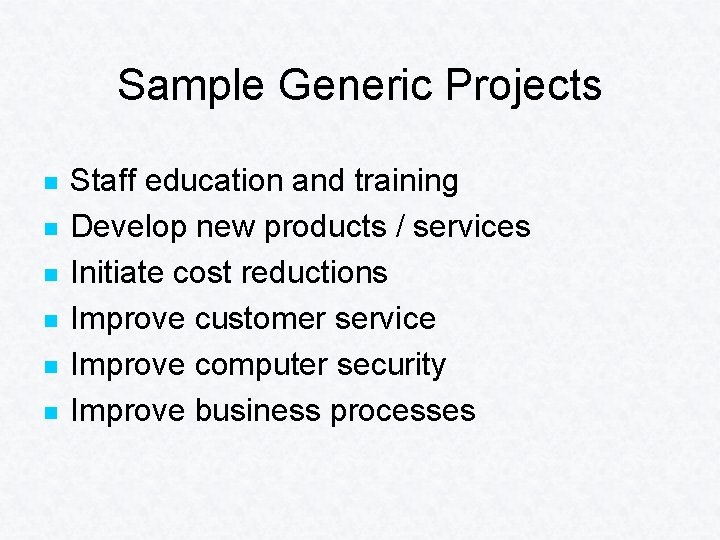 Sample Generic Projects

- Staff education and training
- Develop new products / services
- Initiate cost reductions
- Improve customer service
- Improve computer security
- Improve business processes